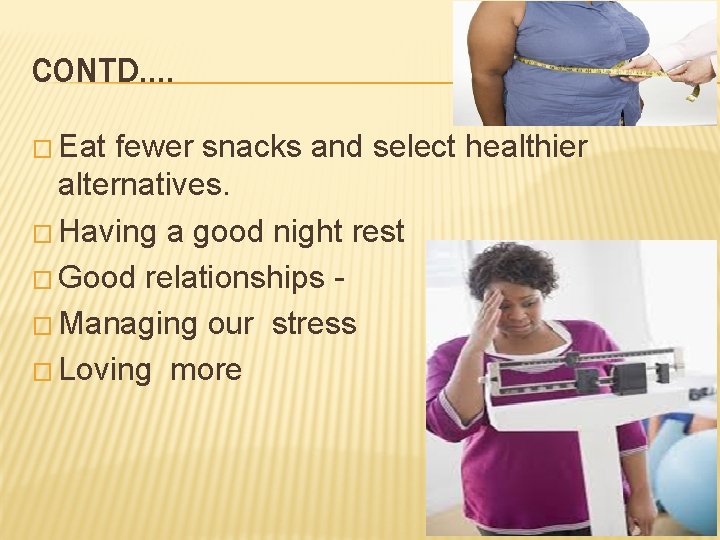 CONTD….

□ Eat fewer snacks and select healthier alternatives.
□ Having a good night rest
□ Good relationships -
□ Managing our stress
□ Loving more